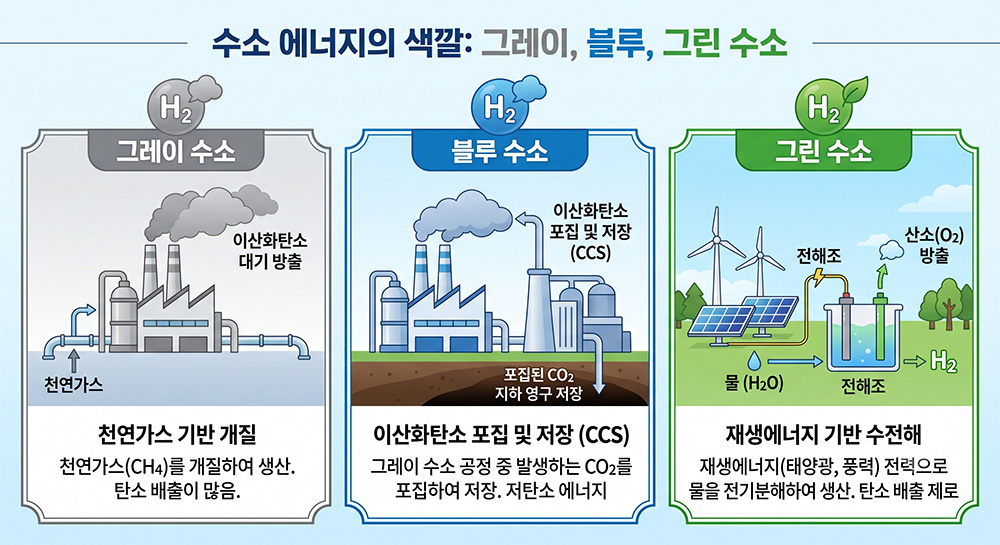 수소 에너지의 색깔: 그레이, 블루, 그린 수소

$H_2$

그레이 수소

이산화탄소 대기 방출

천연가스

천연가스 기반 개질

천연가스($CH_4$)를 개질하여 생산. 탄소 배출이 많음.

$H_2$

블루 수소

이산화탄소 포집 및 저장 (CCS)

포집된 $CO_2$ 지하 영구 저장

이산화탄소 포집 및 저장 (CCS)

그레이 수소 공정 중 발생하는 $CO_2$를 포집하여 저장. 저탄소 에너지

$H_2$

그린 수소

전해조

산소($O_2$) 방출

물 ($H_2O$)

전해조

$H_2$

재생에너지 기반 수전해

재생에너지(태양광, 풍력) 전력으로 물을 전기분해하여 생산. 탄소 배출 제로